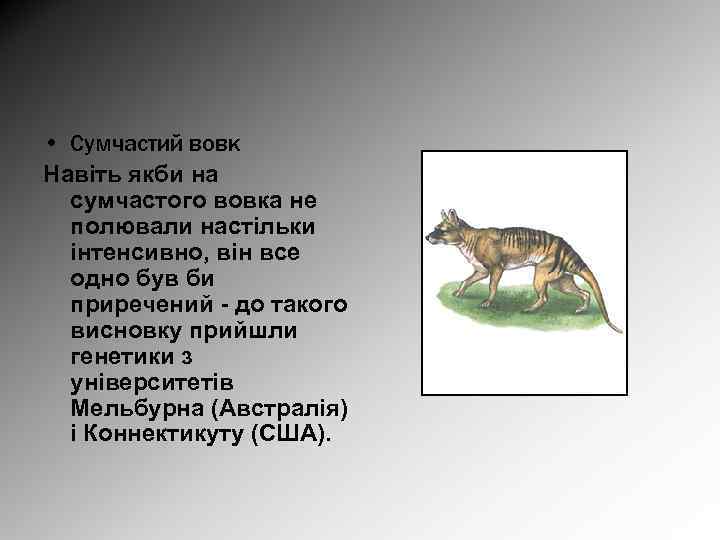 • Сумчастий вовк

Навіть якби на сумчастого вовка не полювали настільки інтенсивно, він все одно був би приречений - до такого висновку прийшли генетики з університетів Мельбурна (Австралія) і Коннектикуту (США).